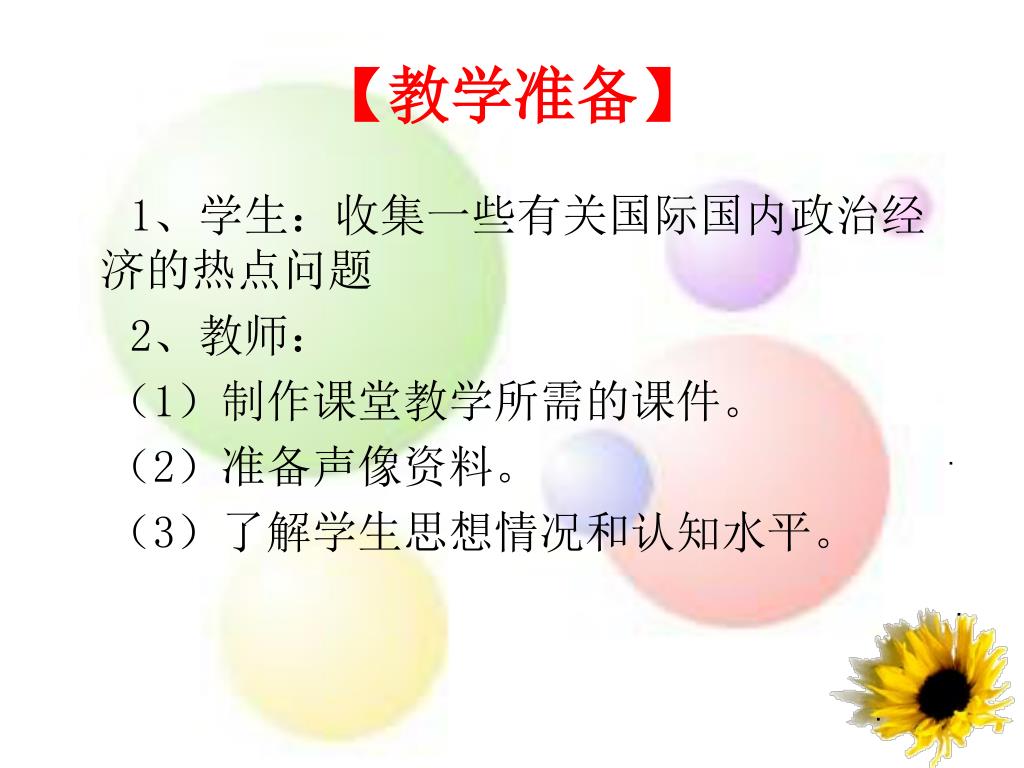 【教学准备】

1、学生：收集一些有关国际国内政治经济的热点问题

2、教师：

（1）制作课堂教学所需的课件。

（2）准备声像资料。

（3）了解学生思想情况和认知水平。